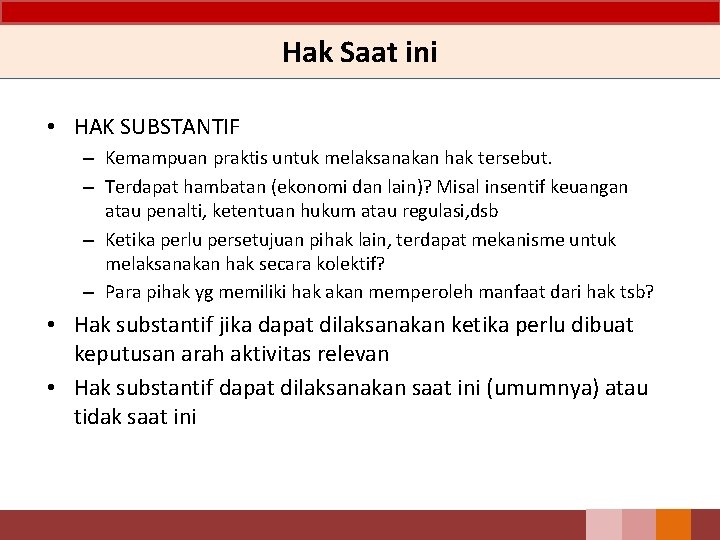 Hak Saat ini

• HAK SUBSTANTIF
– Kemampuan praktis untuk melaksanakan hak tersebut.
– Terdapat hambatan (ekonomi dan lain)? Misal insentif keuangan atau penalti, ketentuan hukum atau regulasi,dsb
– Ketika perlu persetujuan pihak lain, terdapat mekanisme untuk melaksanakan hak secara kolektif?
– Para pihak yg memiliki hak akan memperoleh manfaat dari hak tsb?

• Hak substantif jika dapat dilaksanakan ketika perlu dibuat keputusan arah aktivitas relevan

• Hak substantif dapat dilaksanakan saat ini (umumnya) atau tidak saat ini